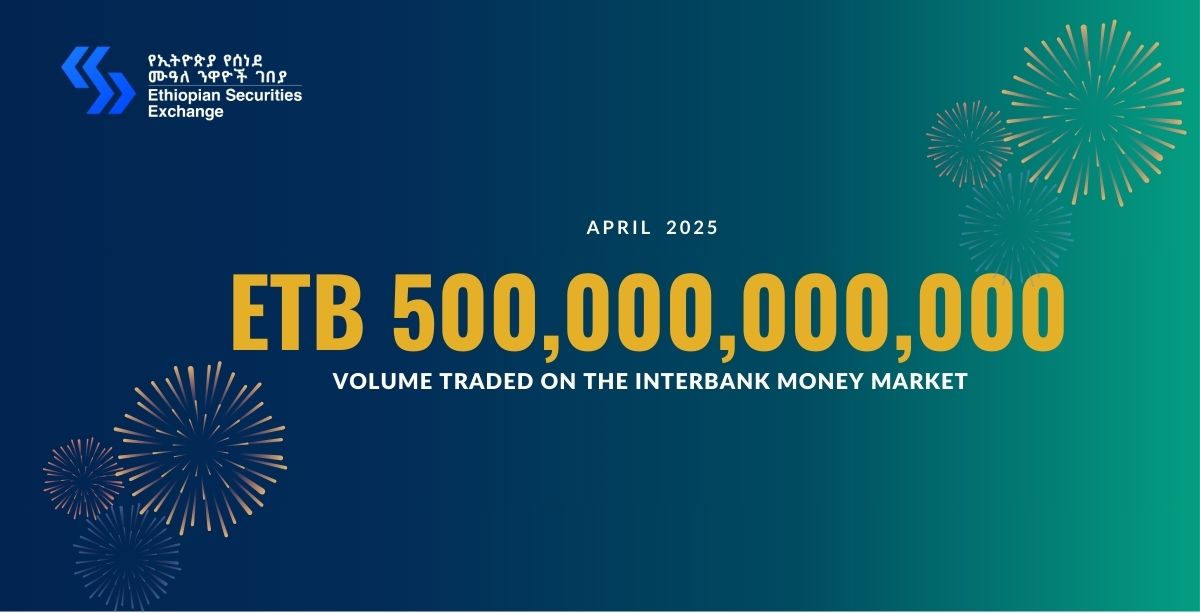 የኢትዮጵያ የሰነደ
ሙዓለ ንዋዮች ገበያ
Ethiopian Securities Exchange

APRIL 2025

ETB 500,000,000,000

VOLUME TRADED ON THE INTERBANK MONEY MARKET